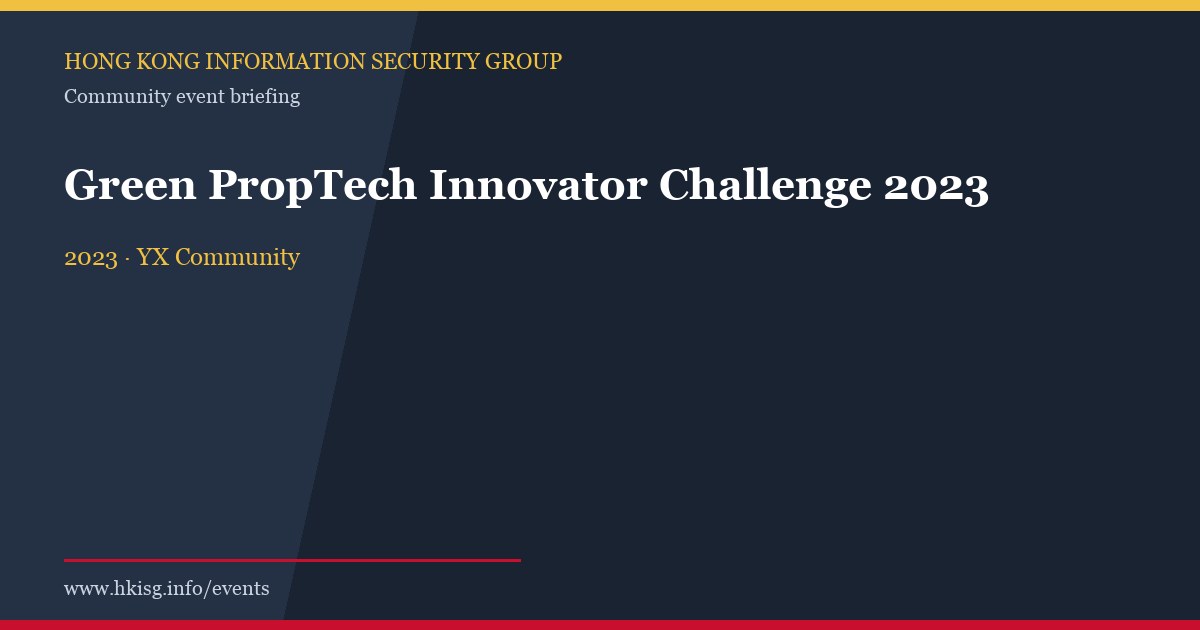 HONG KONG INFORMATION SECURITY GROUP
Community event briefing

Green PropTech Innovator Challenge 2023

2023 · YX Community

www.hkisg.info/events